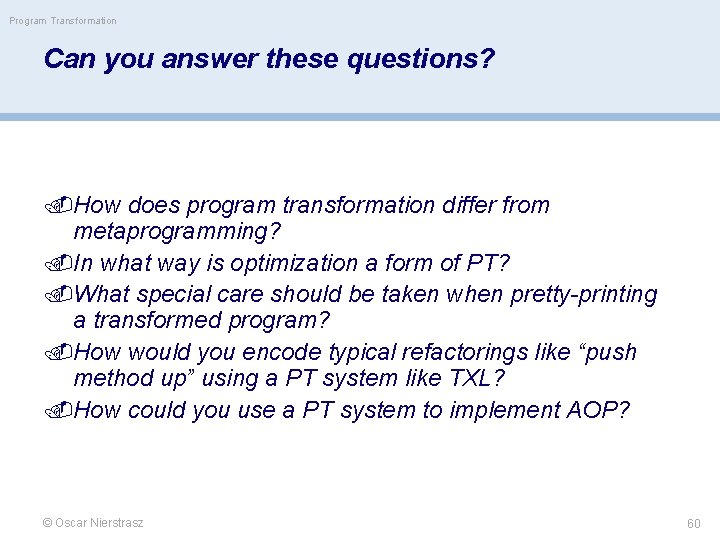 Program Transformation

Can you answer these questions?

How does program transformation differ from metaprogramming?
In what way is optimization a form of PT?
What special care should be taken when pretty-printing a transformed program?
How would you encode typical refactorings like “push method up” using a PT system like TXL?
How could you use a PT system to implement AOP?

© Oscar Nierstrasz

60